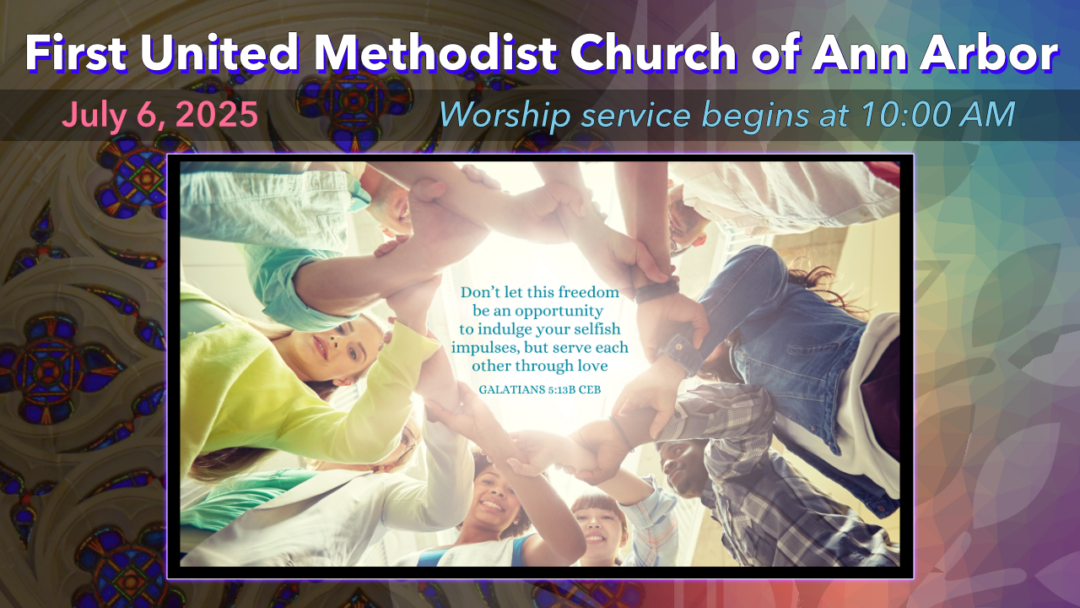 First United Methodist Church of Ann Arbor

July 6, 2025

Worship service begins at 10:00 AM

Don't let this freedom be an opportunity to indulge your selfish impulses, but serve each other through love

GALATIANS 5:13B CEB